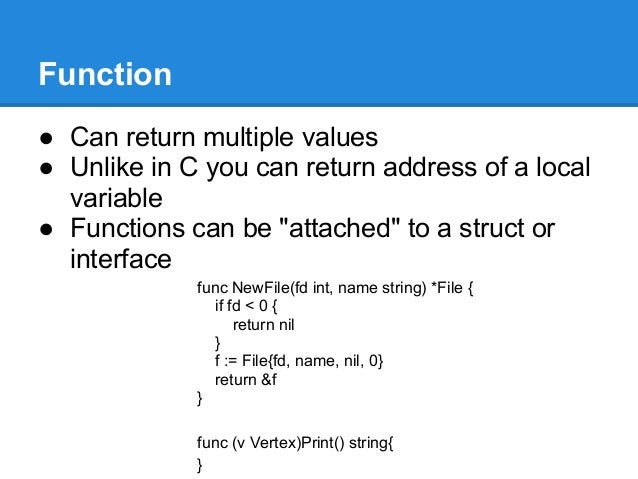 Function

● Can return multiple values
● Unlike in C you can return address of a local variable
● Functions can be "attached" to a struct or interface

func NewFile(fd int, name string) *File {
    if fd < 0 {
        return nil
    }
    f := File{fd, name, nil, 0}
    return &f
}

func (v Vertex)Print() string{
}